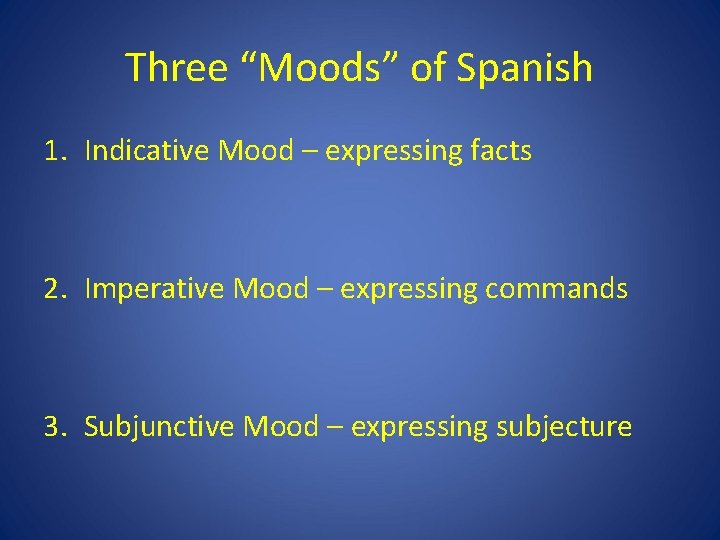 Three “Moods” of Spanish

1. Indicative Mood – expressing facts

2. Imperative Mood – expressing commands

3. Subjunctive Mood – expressing subjecture